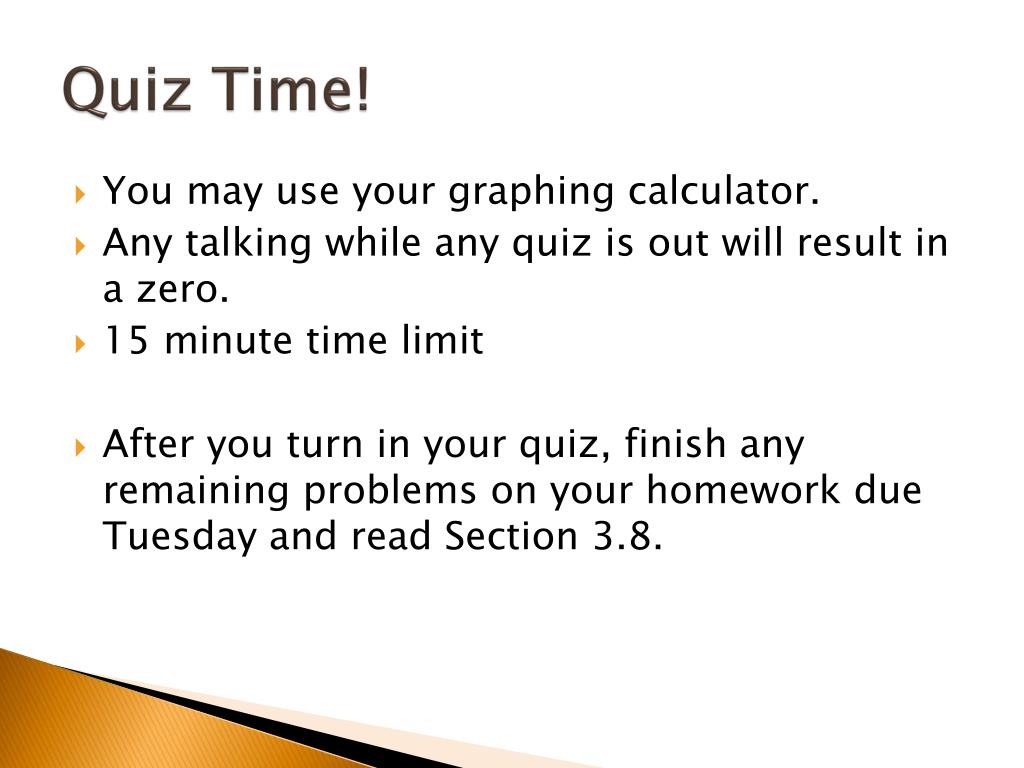 Quiz Time!

You may use your graphing calculator.

Any talking while any quiz is out will result in a zero.

15 minute time limit

After you turn in your quiz, finish any remaining problems on your homework due Tuesday and read Section 3.8.